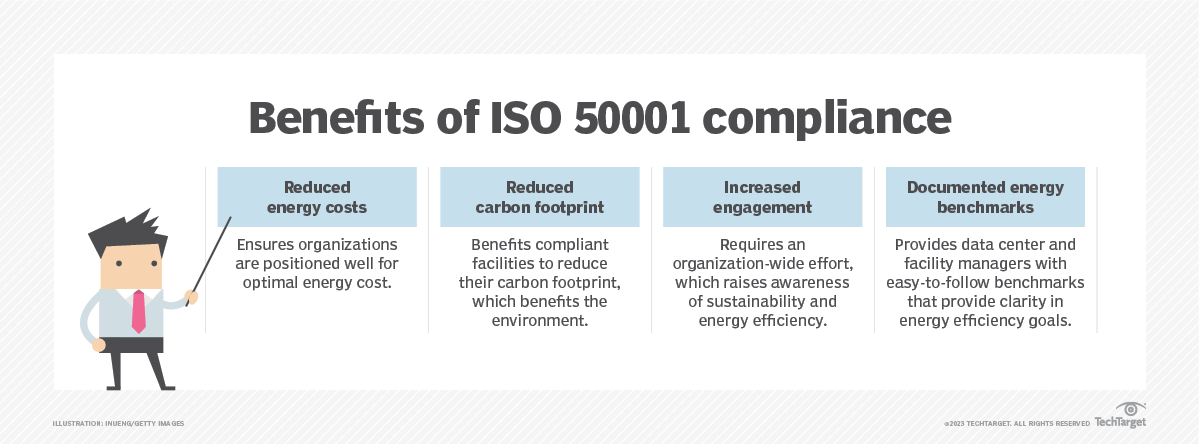 Benefits of ISO 50001 compliance

Reduced energy costs

Ensures organizations are positioned well for optimal energy cost.

Reduced carbon footprint

Benefits compliant facilities to reduce their carbon footprint, which benefits the environment.

Increased engagement

Requires an organization-wide effort, which raises awareness of sustainability and energy efficiency.

Documented energy benchmarks

Provides data center and facility managers with easy-to-follow benchmarks that provide clarity in energy efficiency goals.

ILLUSTRATION: INUENG/GETTY IMAGES

©2023 TECHTARGET. ALL RIGHTS RESERVED TechTarget